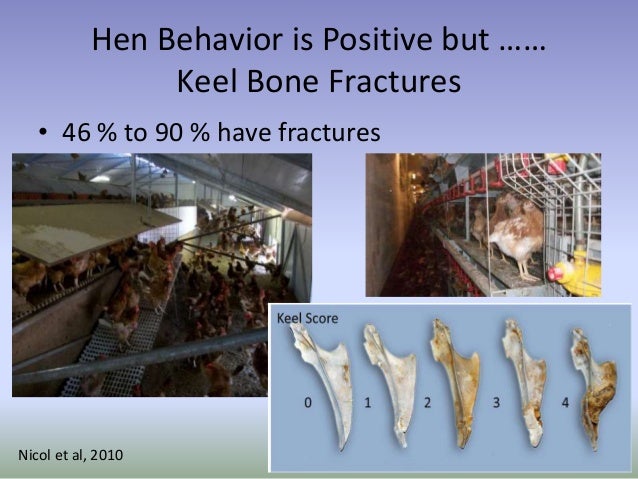 Hen Behavior is Positive but ……
Keel Bone Fractures

• 46 % to 90 % have fractures

Keel Score

0 1 2 3 4

Nicol et al, 2010